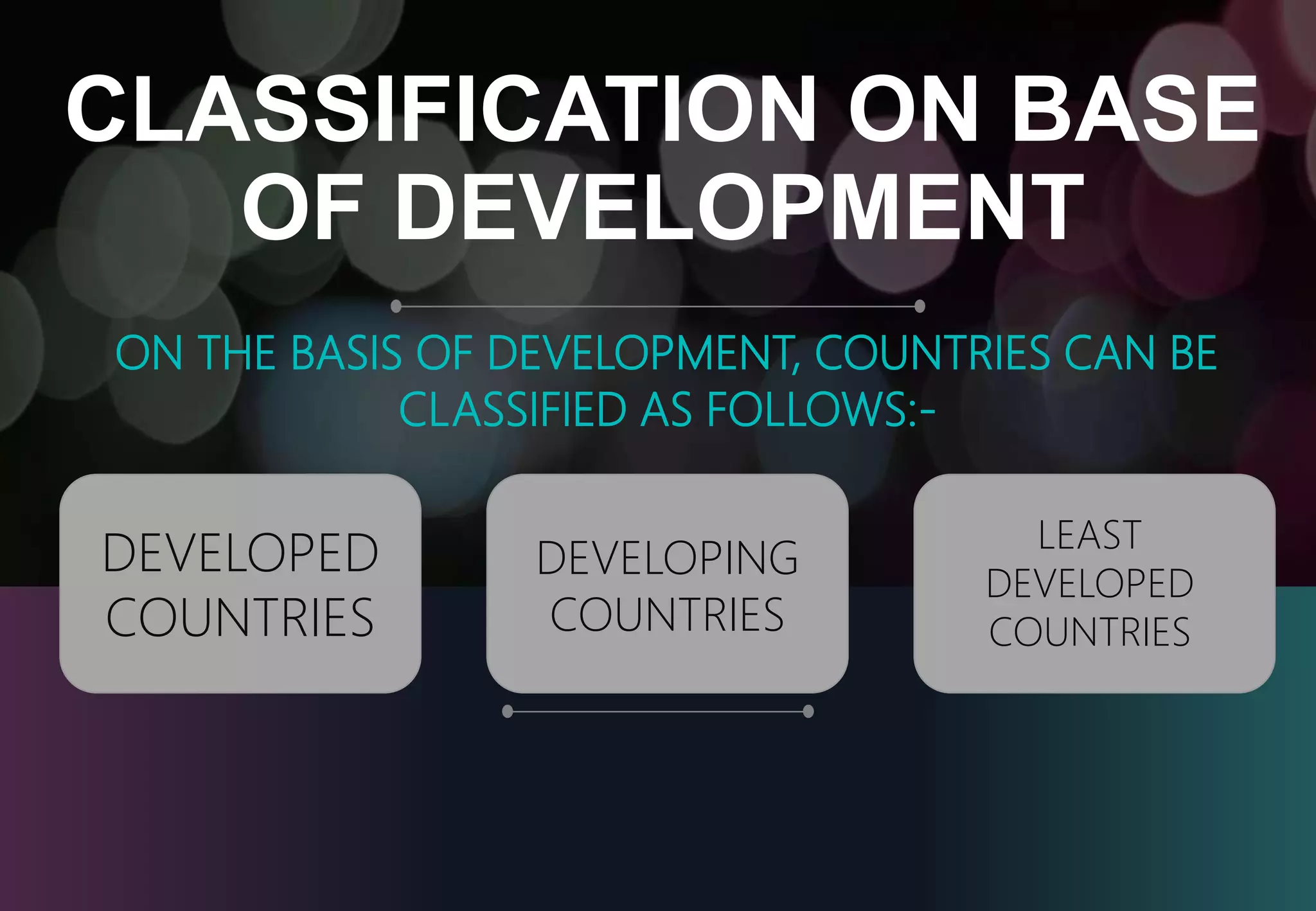 CLASSIFICATION ON BASE OF DEVELOPMENT

ON THE BASIS OF DEVELOPMENT, COUNTRIES CAN BE CLASSIFIED AS FOLLOWS:-

DEVELOPED COUNTRIES

DEVELOPING COUNTRIES

LEAST DEVELOPED COUNTRIES